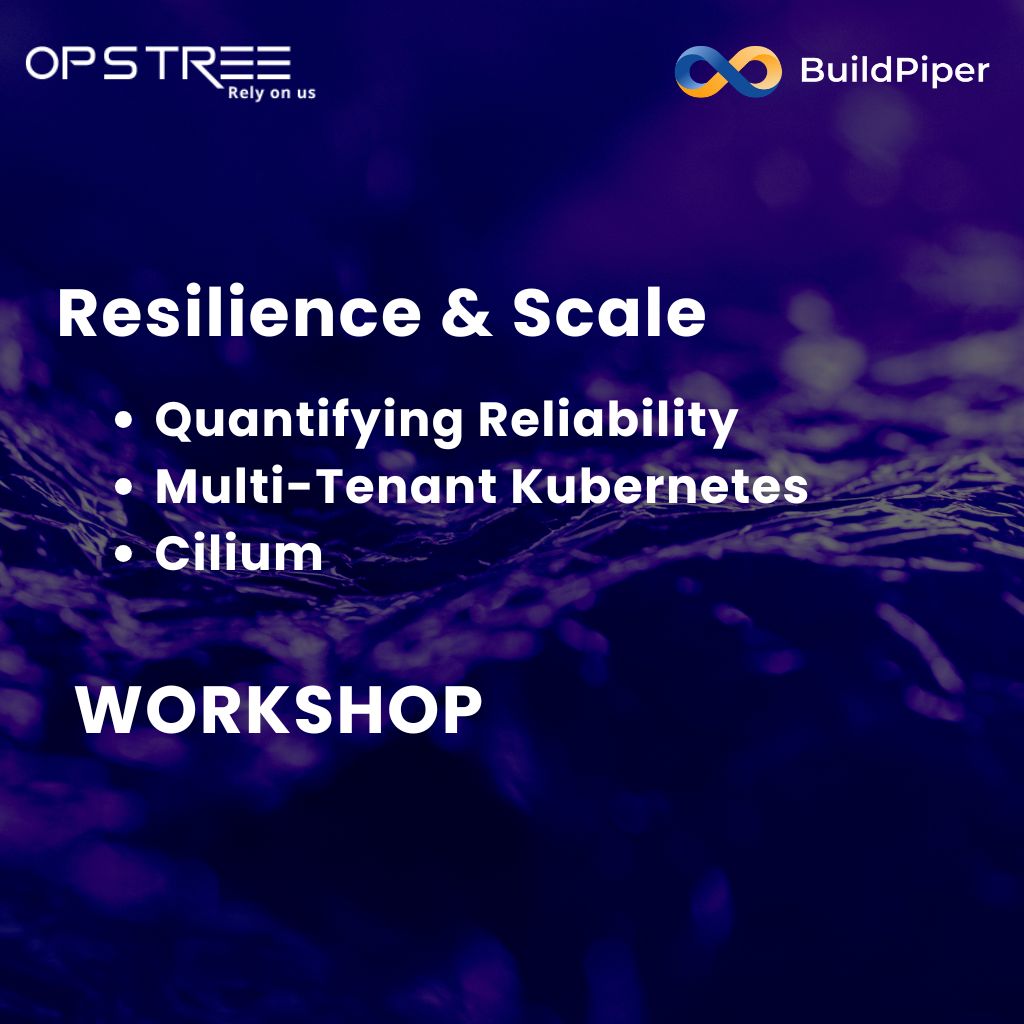 OPSTREE
Rely on us

BuildPiper

Resilience & Scale

• Quantifying Reliability
• Multi-Tenant Kubernetes
• Cilium

WORKSHOP